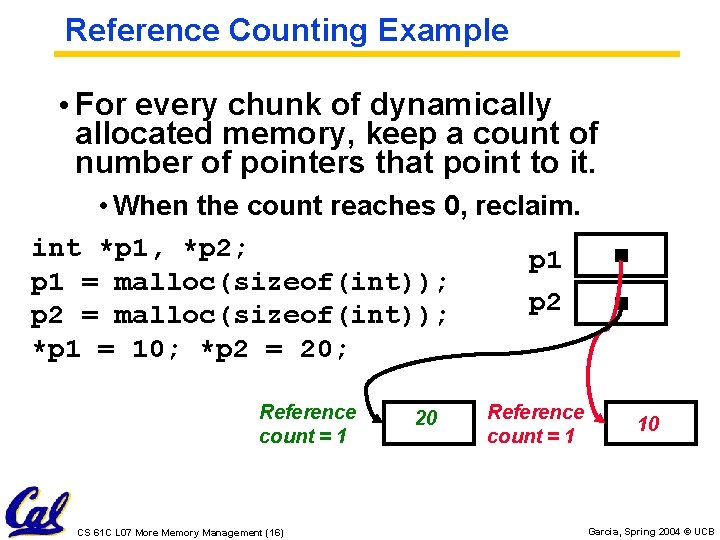 Reference Counting Example

• For every chunk of dynamically allocated memory, keep a count of number of pointers that point to it.

• When the count reaches 0, reclaim.

int *p1, *p2;
p1 = malloc(sizeof(int));
p2 = malloc(sizeof(int));
*p1 = 10; *p2 = 20;

p1
p2

Reference count = 1
20
Reference count = 1
10

Cal

CS 61C L07 More Memory Management (16)

Garcia, Spring 2004 © UCB